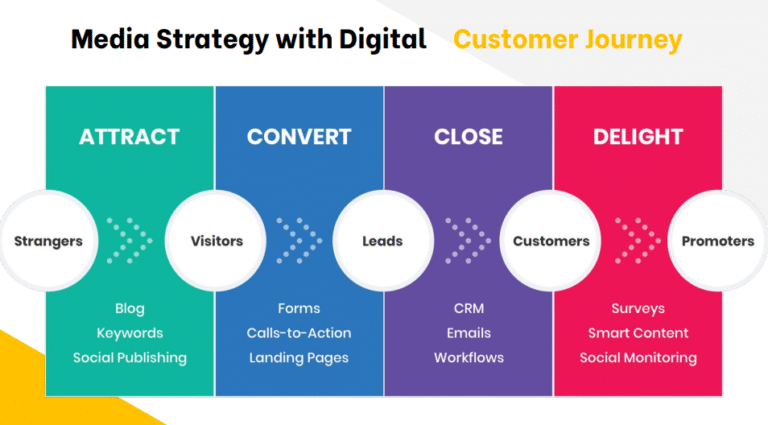 Media Strategy with Digital Customer Journey

ATTRACT

CONVERT

CLOSE

DELIGHT

Strangers

Visitors

Leads

Customers

Promoters

Blog
Keywords
Social Publishing

Forms
Calls-to-Action
Landing Pages

CRM
Emails
Workflows

Surveys
Smart Content
Social Monitoring